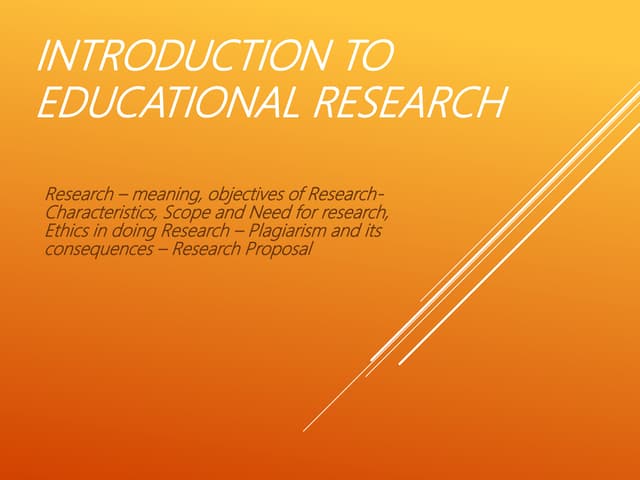 INTRODUCTION TO EDUCATIONAL RESEARCH

Research – meaning, objectives of Research- Characteristics, Scope and Need for research, Ethics in doing Research – Plagiarism and its consequences – Research Proposal